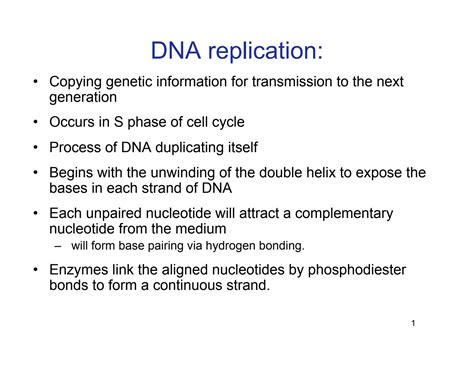 DNA replication:

• Copying genetic information for transmission to the next generation

• Occurs in S phase of cell cycle

• Process of DNA duplicating itself

• Begins with the unwinding of the double helix to expose the bases in each strand of DNA

• Each unpaired nucleotide will attract a complementary nucleotide from the medium
– will form base pairing via hydrogen bonding.

• Enzymes link the aligned nucleotides by phosphodiester bonds to form a continuous strand.

1